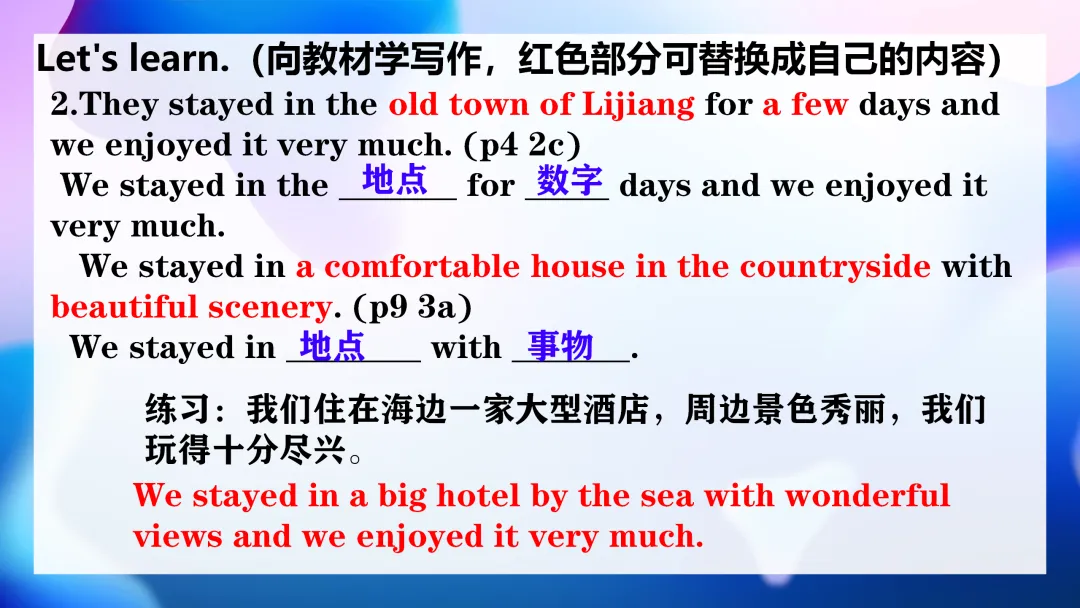 Let's learn.（向教材学写作，红色部分可替换成自己的内容）

2.They stayed in the old town of Lijiang for a few days and we enjoyed it very much. (p4 2c)

We stayed in the 地点 for 数字 days and we enjoyed it very much.

We stayed in a comfortable house in the countryside with beautiful scenery. (p9 3a)

We stayed in 地点 with 事物.

练习：我们住在海边一家大型酒店，周边景色秀丽，我们玩得十分尽兴。

We stayed in a big hotel by the sea with wonderful views and we enjoyed it very much.